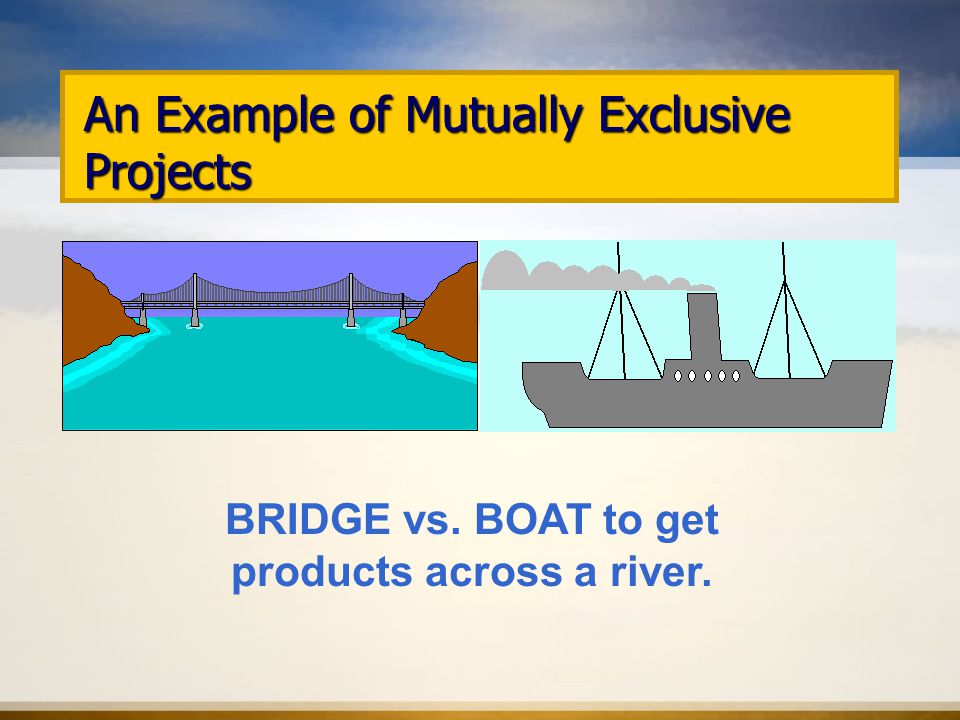 An Example of Mutually Exclusive Projects

BRIDGE vs. BOAT to get products across a river.